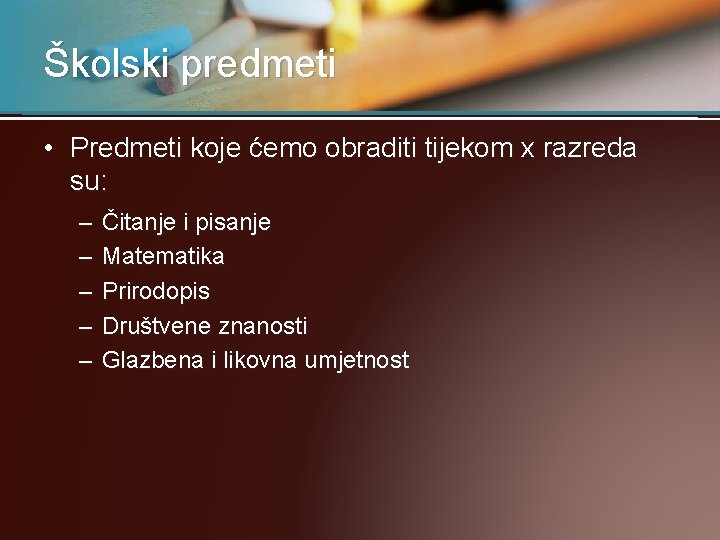 Školski predmeti

• Predmeti koje ćemo obraditi tijekom x razreda su:

– Čitanje i pisanje
– Matematika
– Prirodopis
– Društvene znanosti
– Glazbena i likovna umjetnost